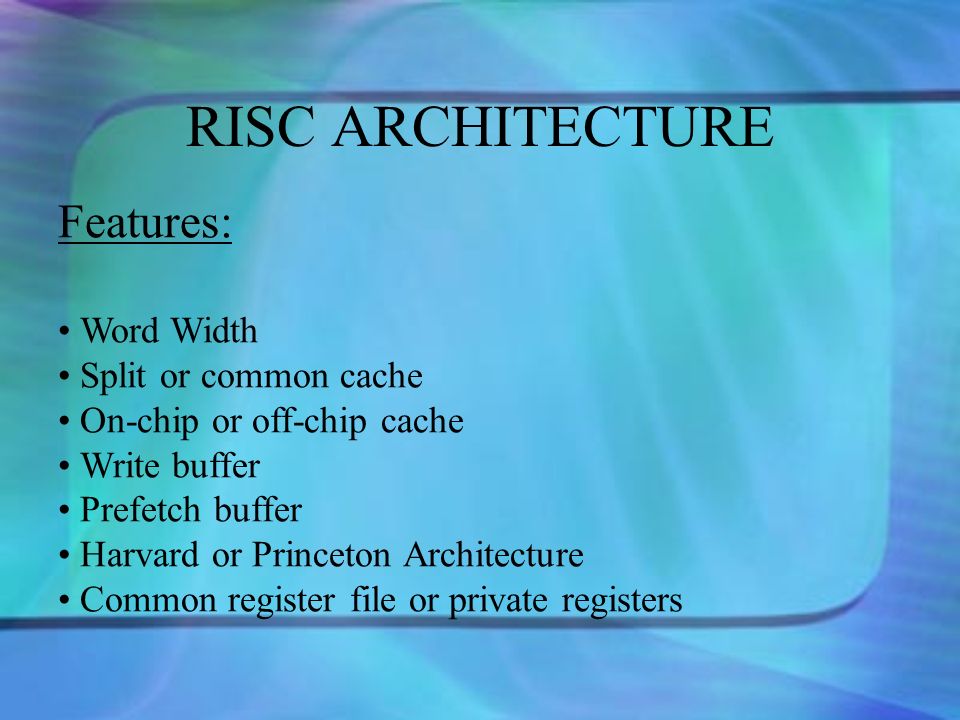 RISC ARCHITECTURE

Features:

• Word Width
• Split or common cache
• On-chip or off-chip cache
• Write buffer
• Prefetch buffer
• Harvard or Princeton Architecture
• Common register file or private registers